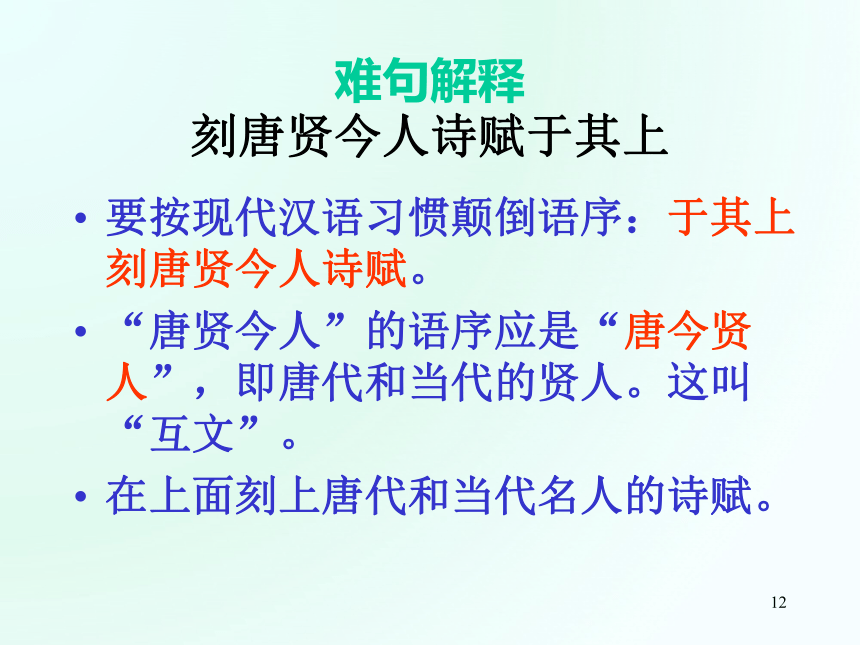 难句解释
刻唐贤今人诗赋于其上

• 要按现代汉语习惯颠倒语序：于其上刻唐贤今人诗赋。

• “唐贤今人”的语序应是“唐今贤人”，即唐代和当代的贤人。这叫“互文”。

• 在上面刻上唐代和当代名人的诗赋。

12